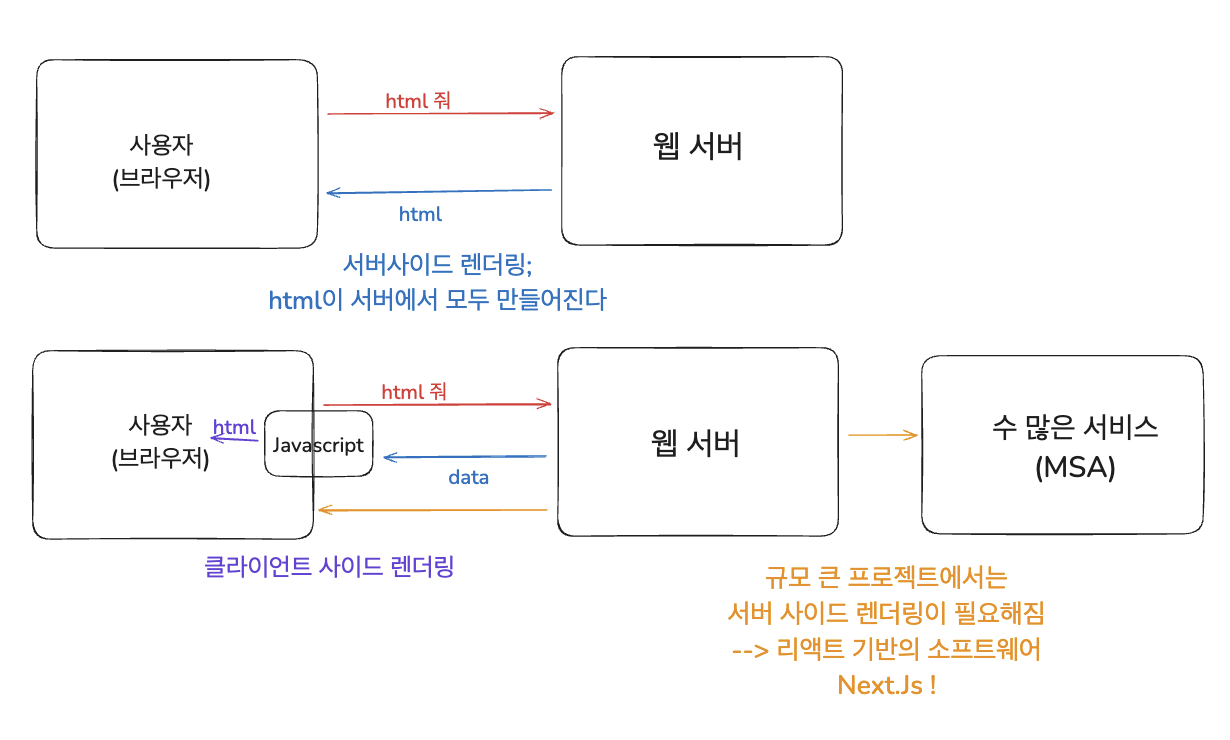 사용자
(브라우저)

html 줘

html

웹 서버

서버사이드 렌더링;
html이 서버에서 모두 만들어진다

사용자
(브라우저)

html

Javascript

html 줘

data

웹 서버

수 많은 서비스
(MSA)

클라이언트 사이드 렌더링

규모 큰 프로젝트에서는
서버 사이드 렌더링이 필요해짐
--> 리액트 기반의 소프트웨어
Next.Js !